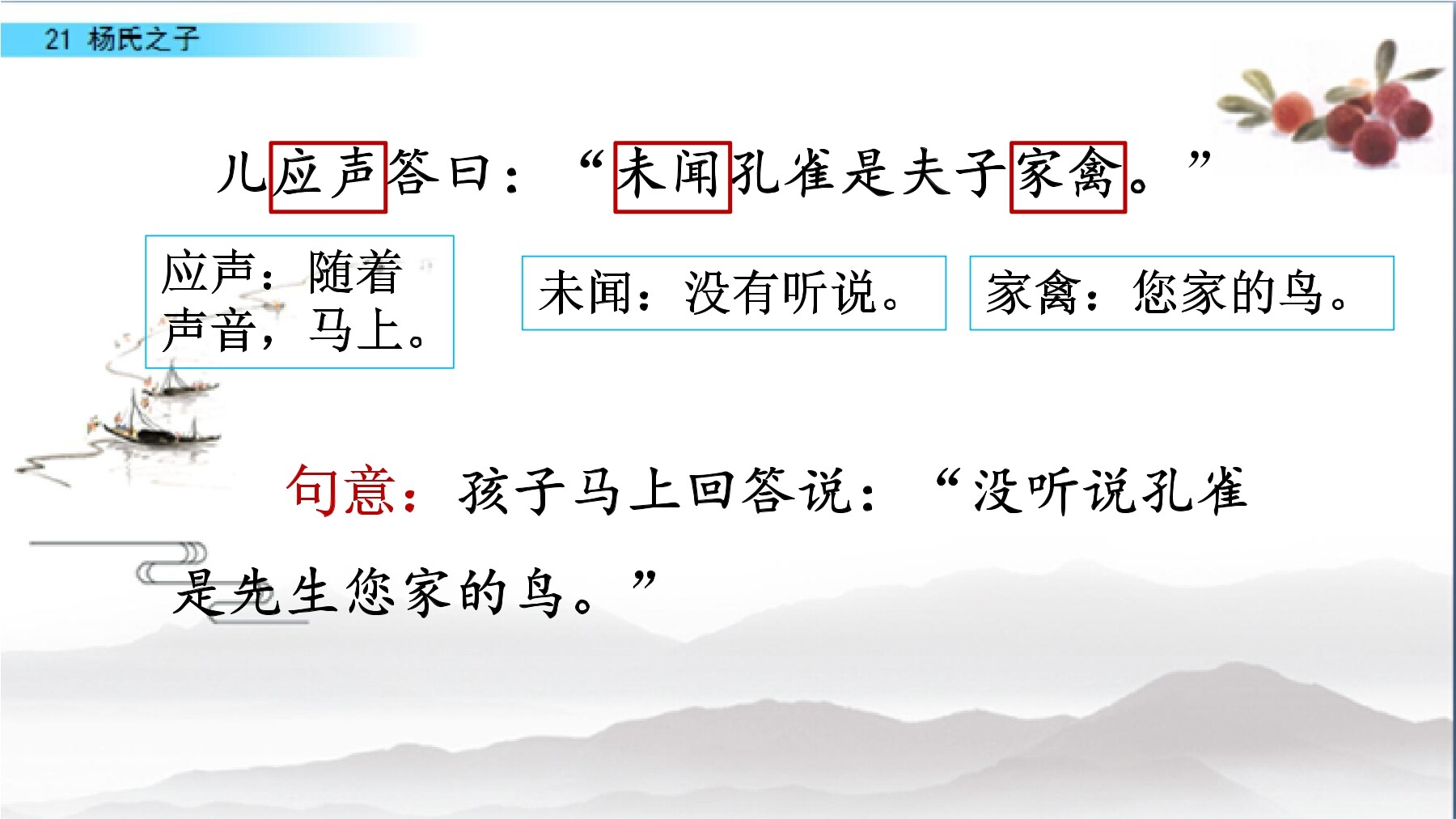 21 杨氏之子

儿应声答曰：“未闻孔雀是夫子家禽。”

应声：随着声音，马上。

未闻：没有听说。

家禽：您家的鸟。

句意：孩子马上回答说：“没听说孔雀是先生您家的鸟。”